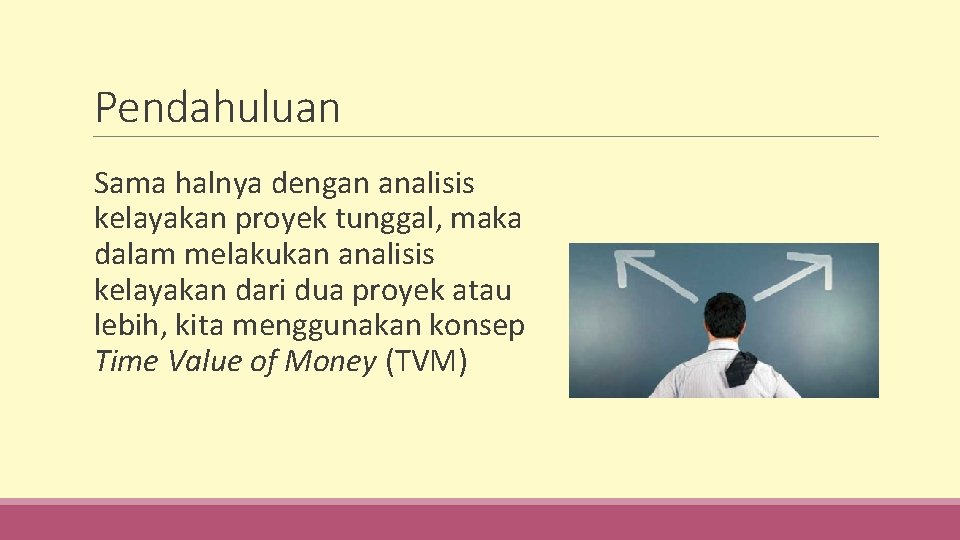 Pendahuluan

Sama halnya dengan analisis kelayakan proyek tunggal, maka dalam melakukan analisis kelayakan dari dua proyek atau lebih, kita menggunakan konsep Time Value of Money (TVM)